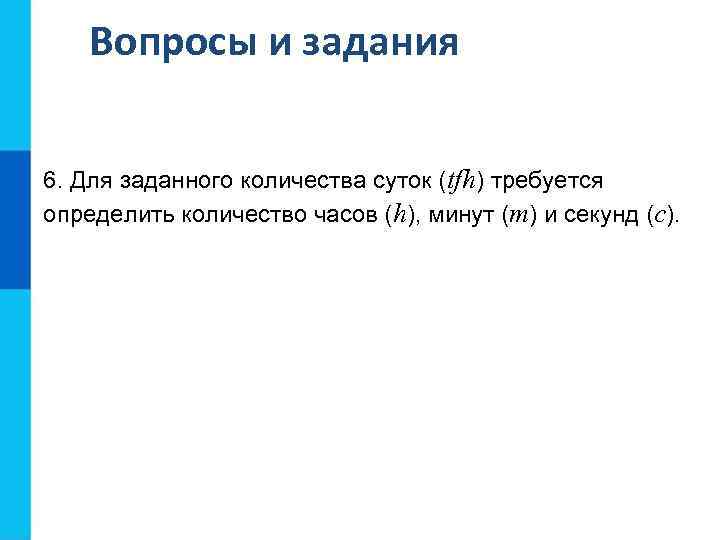 Вопросы и задания

6. Для заданного количества суток ($tfh$) требуется определить количество часов ($h$), минут ($m$) и секунд ($c$).